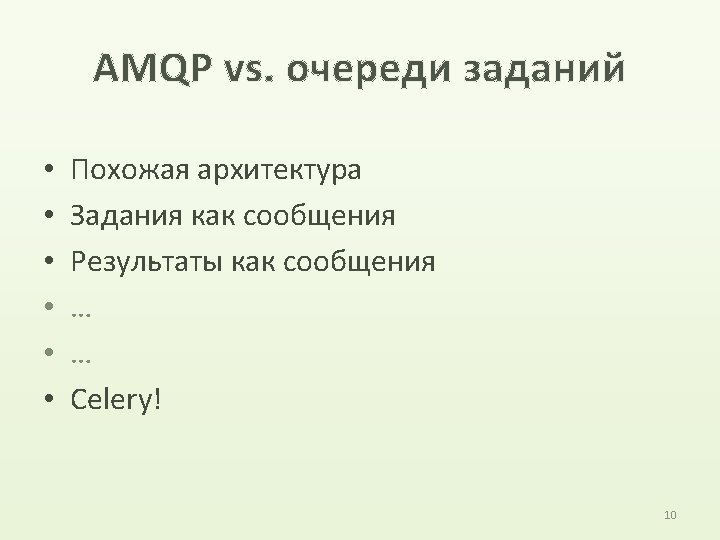 AMQP vs. очереди заданий

• Похожая архитектура
• Задания как сообщения
• Результаты как сообщения
• …
• …
• Celery!

10